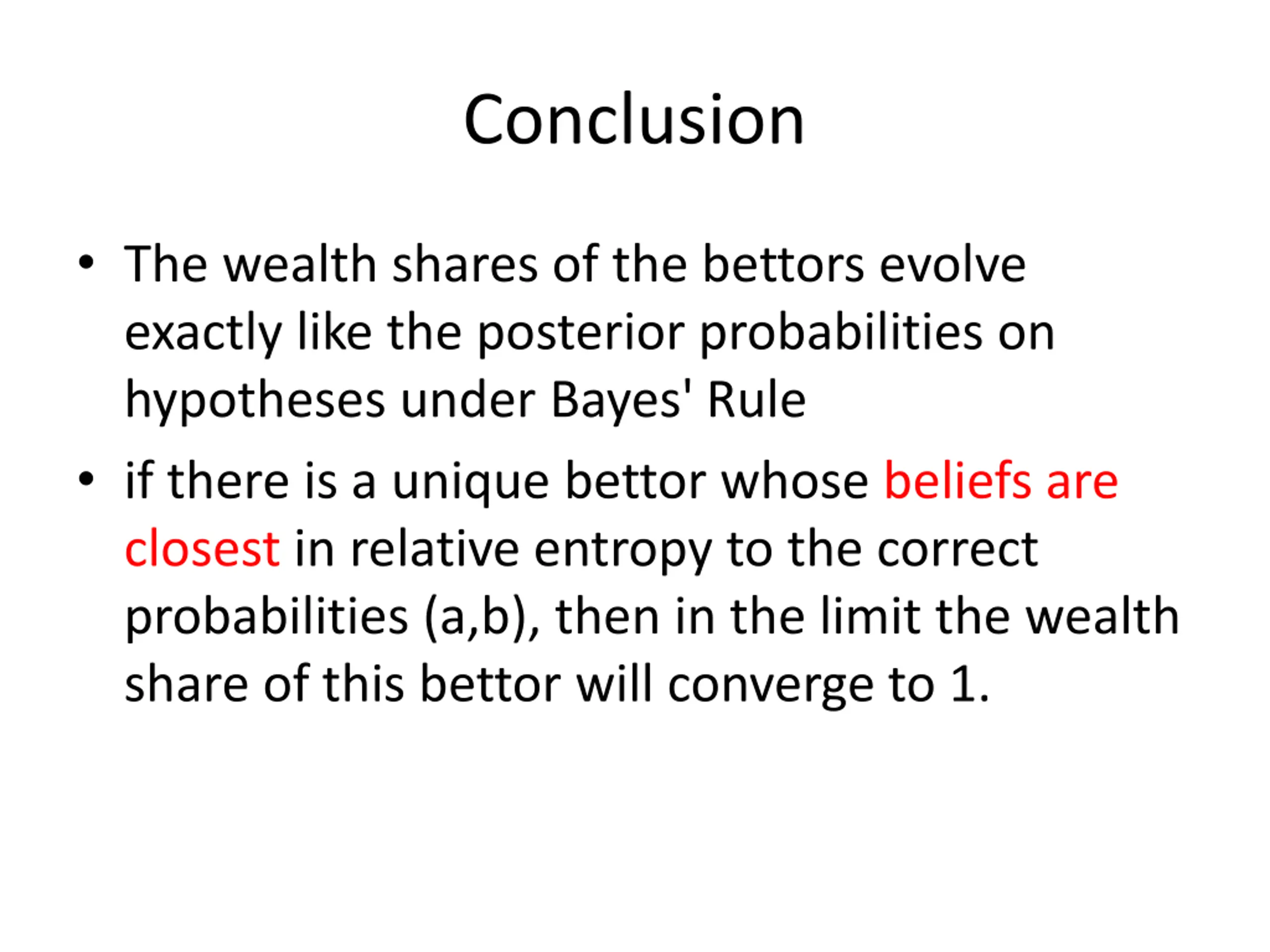 Conclusion

• The wealth shares of the bettors evolve exactly like the posterior probabilities on hypotheses under Bayes' Rule

• if there is a unique bettor whose beliefs are closest in relative entropy to the correct probabilities (a,b), then in the limit the wealth share of this bettor will converge to 1.